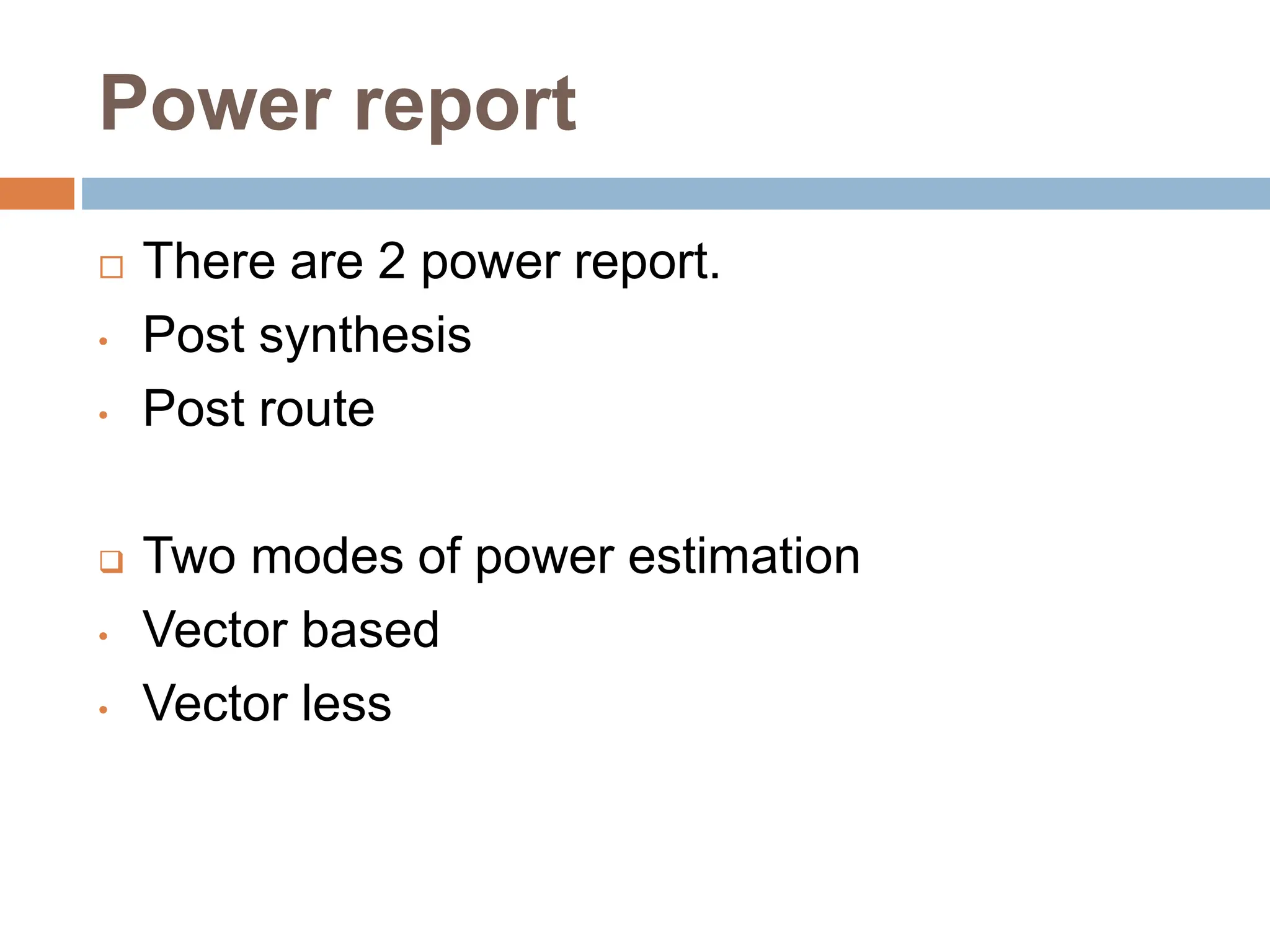 Power report

□ There are 2 power report.
• Post synthesis
• Post route

❑ Two modes of power estimation
• Vector based
• Vector less